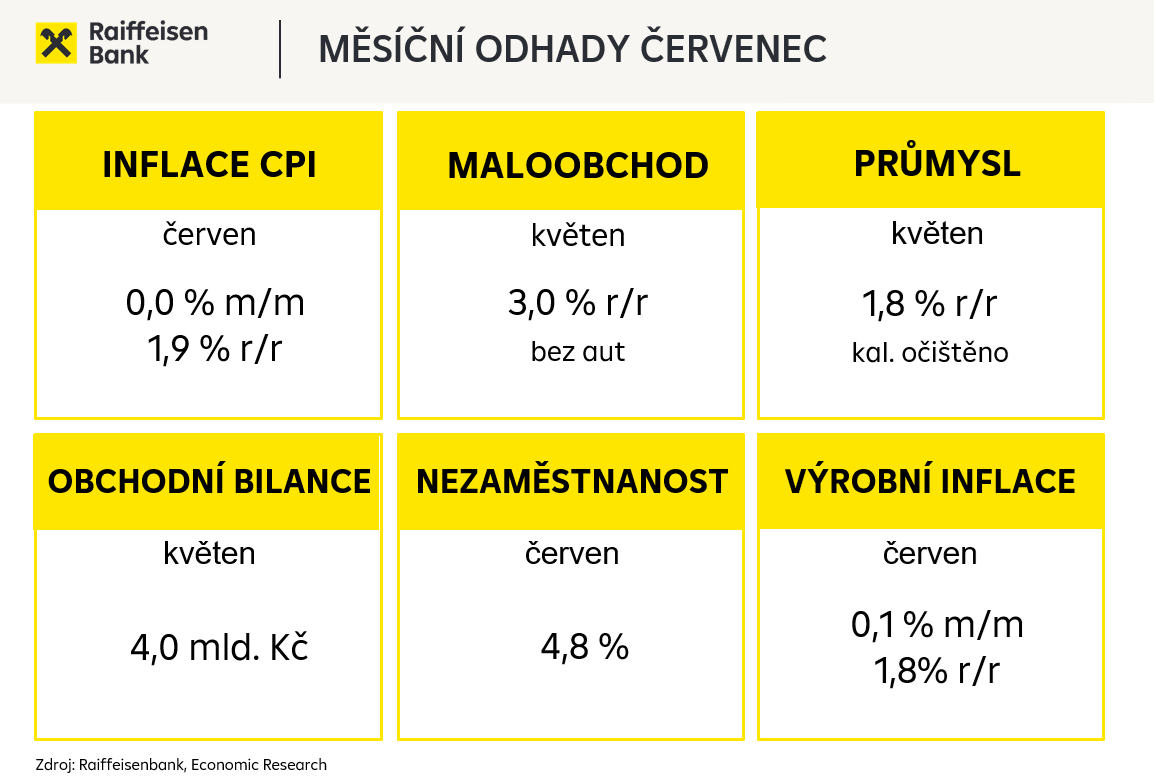 Raiffeisen Bank

MĚSÍČNÍ ODHADY ČERVENEC

INFLACE CPI

červen

0,0 % m/m
1,9 % r/r

MALOOBCHOD

květen

3,0 % r/r
bez aut

PRŮMYSL

květen

1,8 % r/r
kal. očištěno

OBCHODNÍ BILANCE

květen

4,0 mld. Kč

NEZAMĚSTNANOST

červen

4,8 %

VÝROBNÍ INFLACE

červen

0,1 % m/m
1,8% r/r

Zdroj: Raiffeisenbank, Economic Research